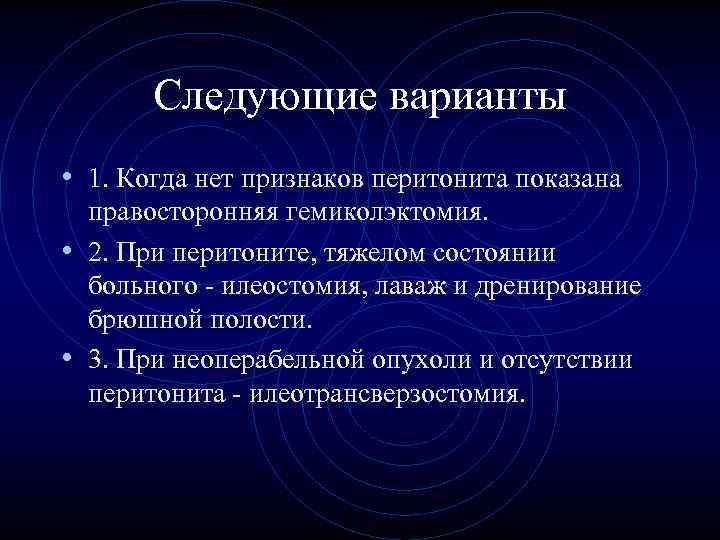 Следующие варианты

• 1. Когда нет признаков перитонита показана правосторонняя гемиколэктомия.

• 2. При перитоните, тяжелом состоянии больного - илеостомия, лаваж и дренирование брюшной полости.

• 3. При неоперабельной опухоли и отсутствии перитонита - илеотрансверзостомия.